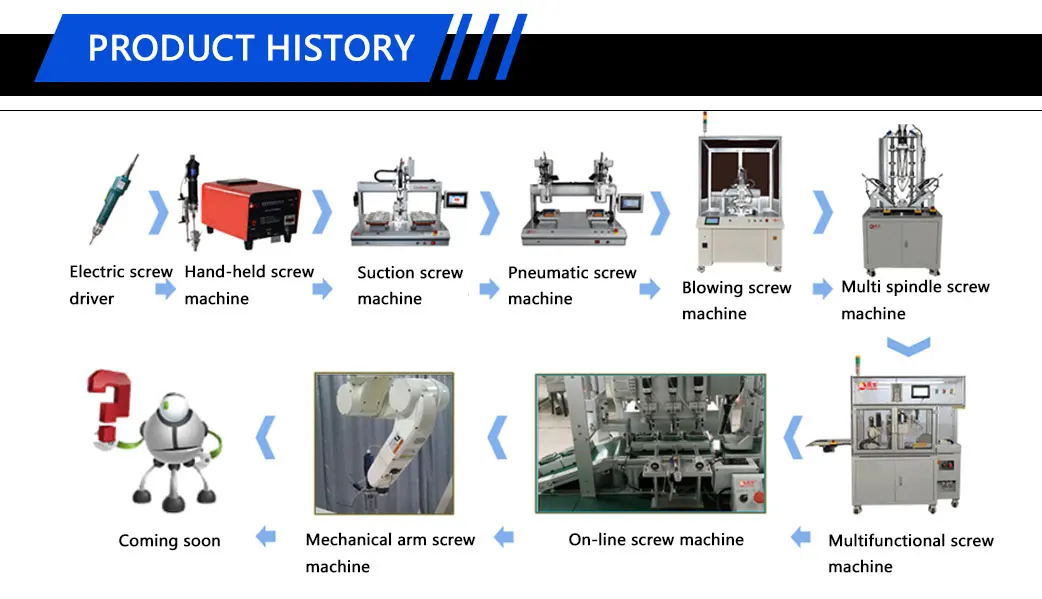 PRODUCT HISTORY

Electric screw driver

Hand-held screw machine

Suction screw machine

Pneumatic screw machine

Blowing screw machine

Multi spindle screw machine

Multifunctional screw machine

On-line screw machine

Mechanical arm screw machine

Coming soon